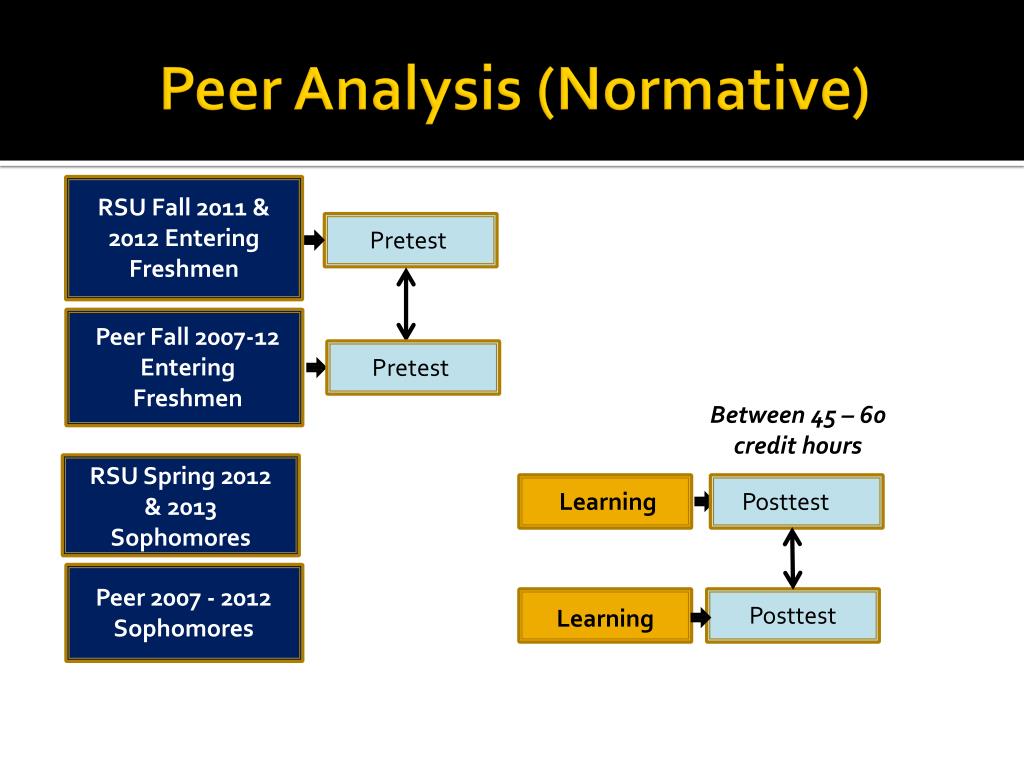 Peer Analysis (Normative)

RSU Fall 2011 & 2012 Entering Freshmen

Pretest

Peer Fall 2007-12 Entering Freshmen

Pretest

Between 45 – 60 credit hours

RSU Spring 2012 & 2013 Sophomores

Learning

Posttest

Peer 2007 - 2012 Sophomores

Learning

Posttest